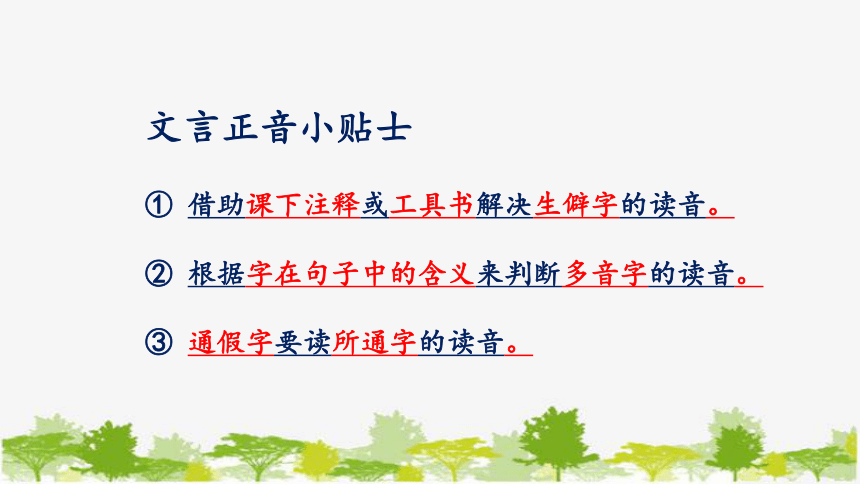 文言正音小贴士

① 借助课下注释或工具书解决生僻字的读音。

② 根据字在句子中的含义来判断多音字的读音。

③ 通假字要读所通字的读音。